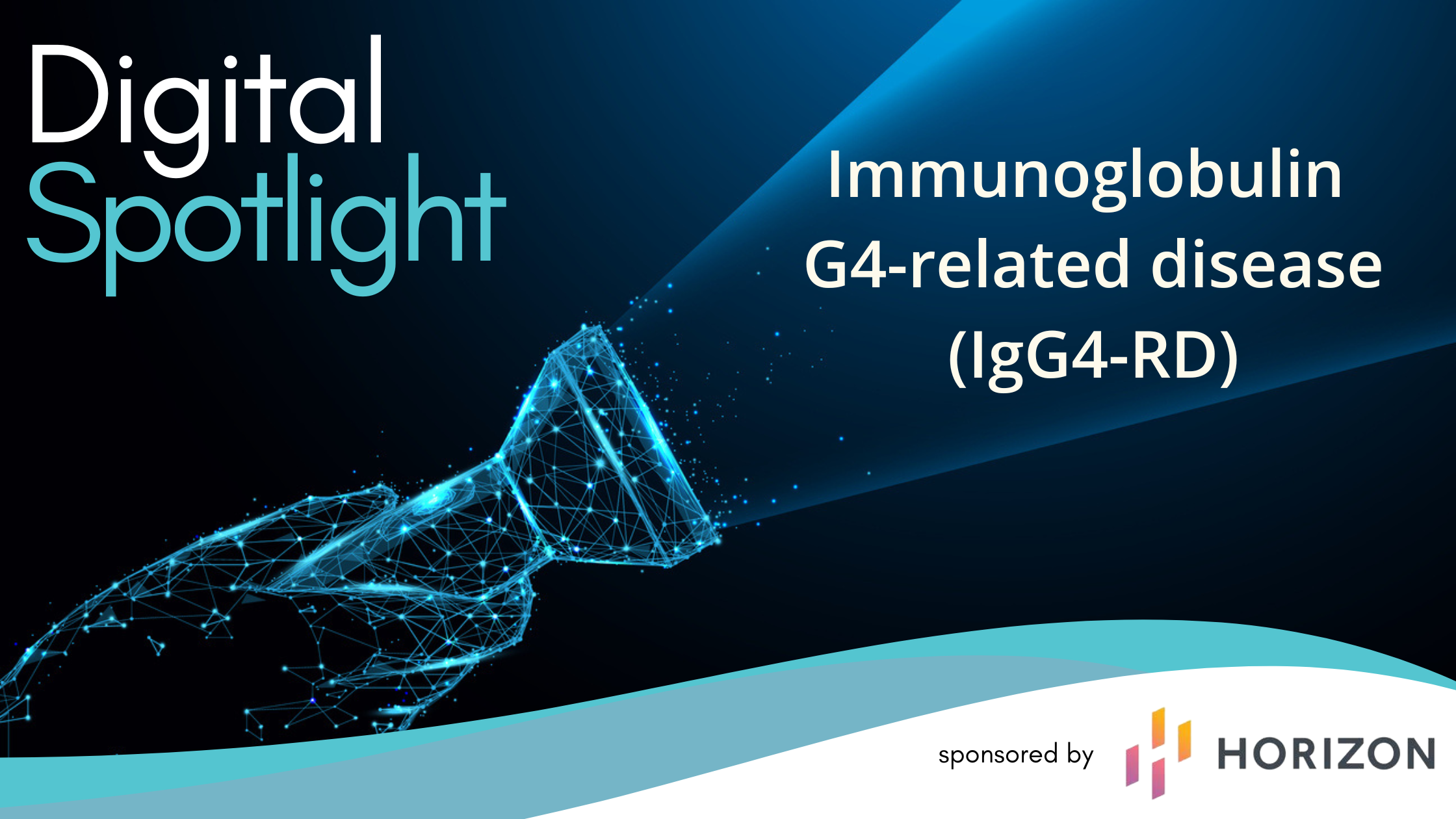 Digital Spotlight

Immunoglobulin G4-related disease (IgG4-RD)

sponsored by HORIZON